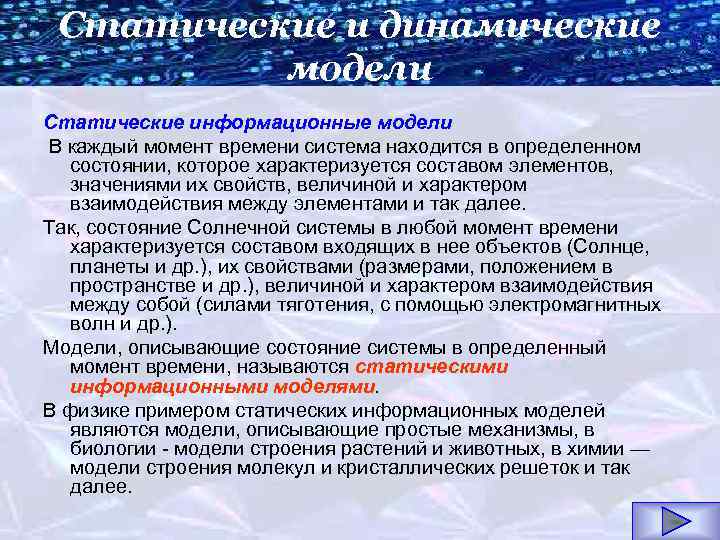 Статические и динамические модели

Статические информационные модели

В каждый момент времени система находится в определенном состоянии, которое характеризуется составом элементов, значениями их свойств, величиной и характером взаимодействия между элементами и так далее.

Так, состояние Солнечной системы в любой момент времени характеризуется составом входящих в нее объектов (Солнце, планеты и др.), их свойствами (размерами, положением в пространстве и др.), величиной и характером взаимодействия между собой (силами тяготения, с помощью электромагнитных волн и др.).

Модели, описывающие состояние системы в определенный момент времени, называются статическими информационными моделями.

В физике примером статических информационных моделей являются модели, описывающие простые механизмы, в биологии - модели строения растений и животных, в химии — модели строения молекул и кристаллических решеток и так далее.